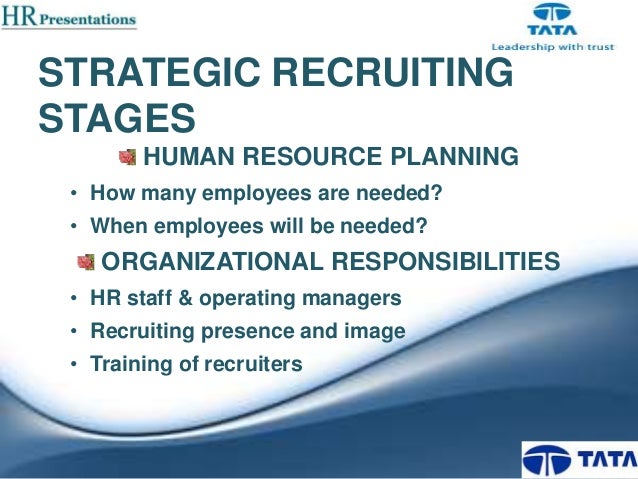 HR Presentations

TATA
Leadership with trust

STRATEGIC RECRUITING STAGES

HUMAN RESOURCE PLANNING

• How many employees are needed?
• When employees will be needed?

ORGANIZATIONAL RESPONSIBILITIES

• HR staff & operating managers
• Recruiting presence and image
• Training of recruiters

TATA